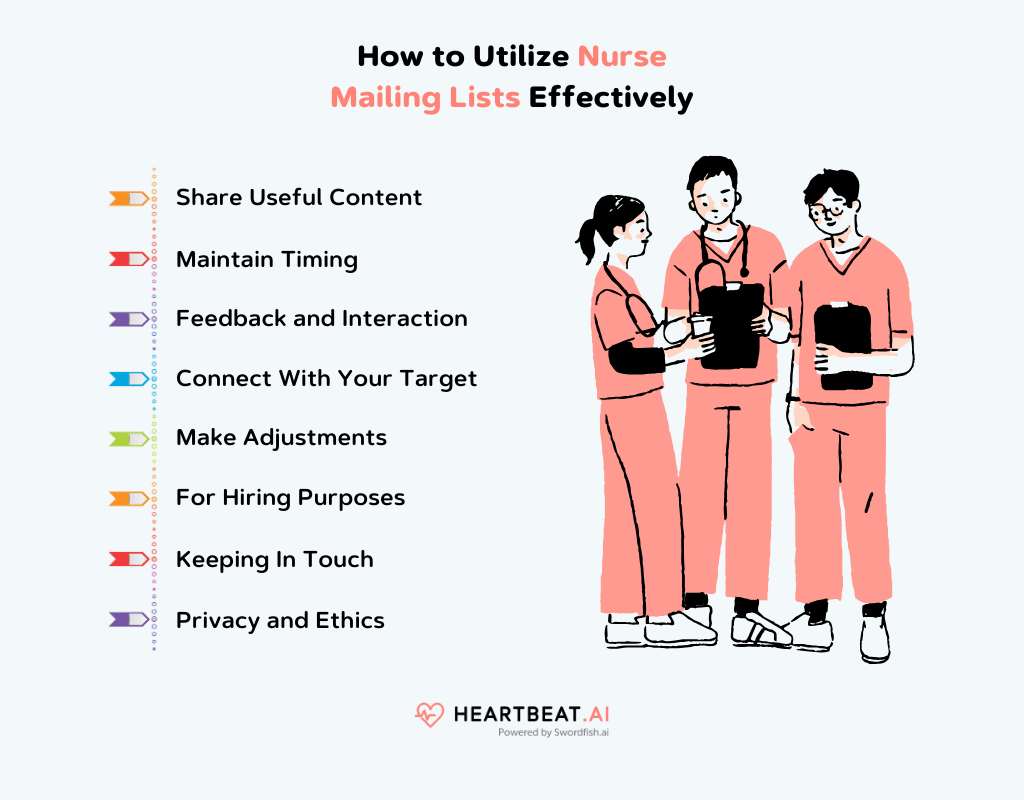 How to Utilize Nurse Mailing Lists Effectively

Share Useful Content

Maintain Timing

Feedback and Interaction

Connect With Your Target

Make Adjustments

For Hiring Purposes

Keeping In Touch

Privacy and Ethics

HEARTBEAT.AI
Powered by Swordfish.ai